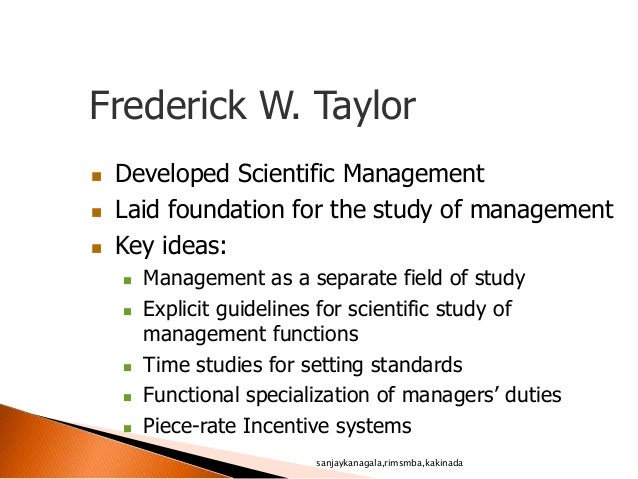 Frederick W. Taylor

- Developed Scientific Management
- Laid foundation for the study of management
- Key ideas:
  - Management as a separate field of study
  - Explicit guidelines for scientific study of management functions
  - Time studies for setting standards
  - Functional specialization of managers' duties
  - Piece-rate Incentive systems

sanjaykanagala,rimsmba,kakinada